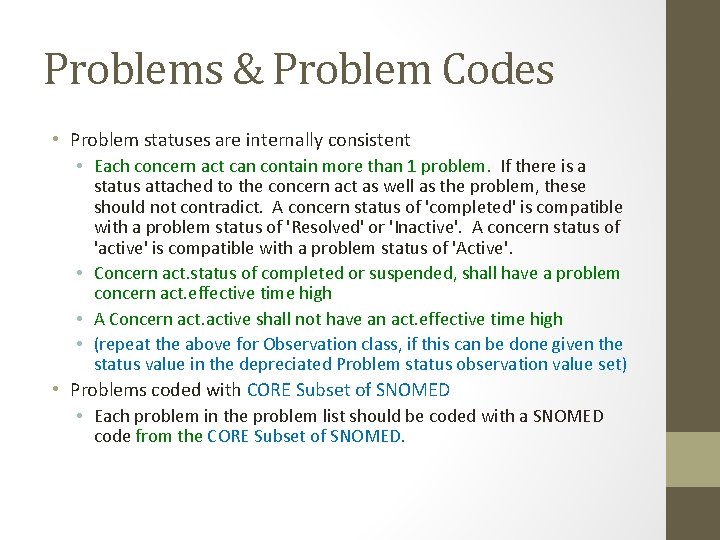 Problems & Problem Codes

• Problem statuses are internally consistent

• Each concern act can contain more than 1 problem. If there is a status attached to the concern act as well as the problem, these should not contradict. A concern status of 'completed' is compatible with a problem status of 'Resolved' or 'Inactive'. A concern status of 'active' is compatible with a problem status of 'Active'.

• Concern act.status of completed or suspended, shall have a problem concern act.effective time high

• A Concern act.active shall not have an act.effective time high

• (repeat the above for Observation class, if this can be done given the status value in the depreciated Problem status observation value set)

• Problems coded with CORE Subset of SNOMED

• Each problem in the problem list should be coded with a SNOMED code from the CORE Subset of SNOMED.